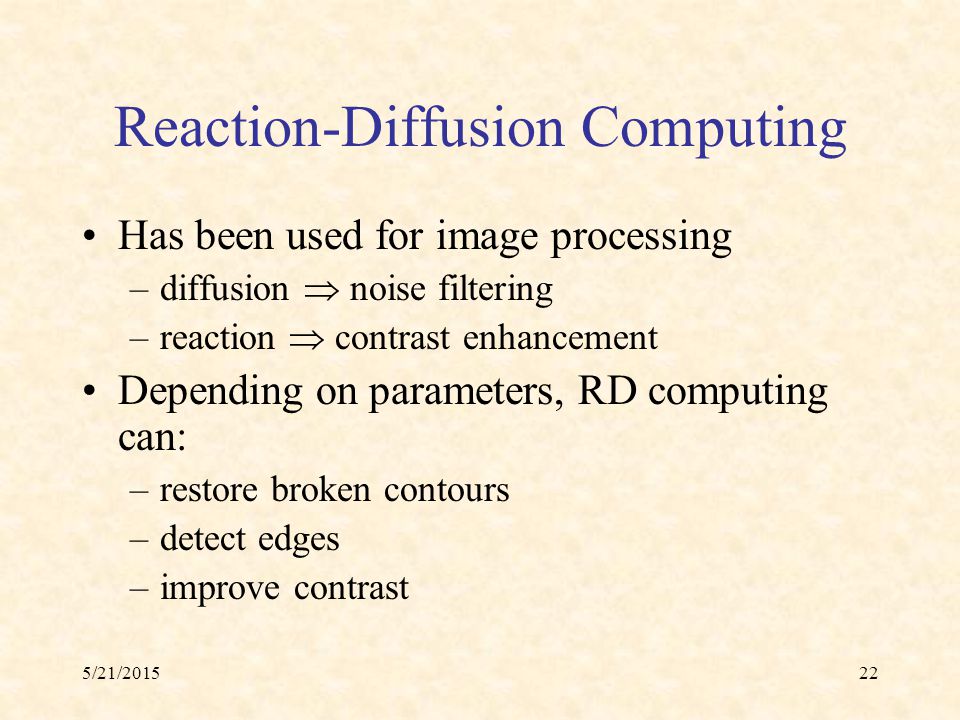 Reaction-Diffusion Computing

• Has been used for image processing
– diffusion $\Rightarrow$ noise filtering
– reaction $\Rightarrow$ contrast enhancement

• Depending on parameters, RD computing can:
– restore broken contours
– detect edges
– improve contrast

5/21/2015

22